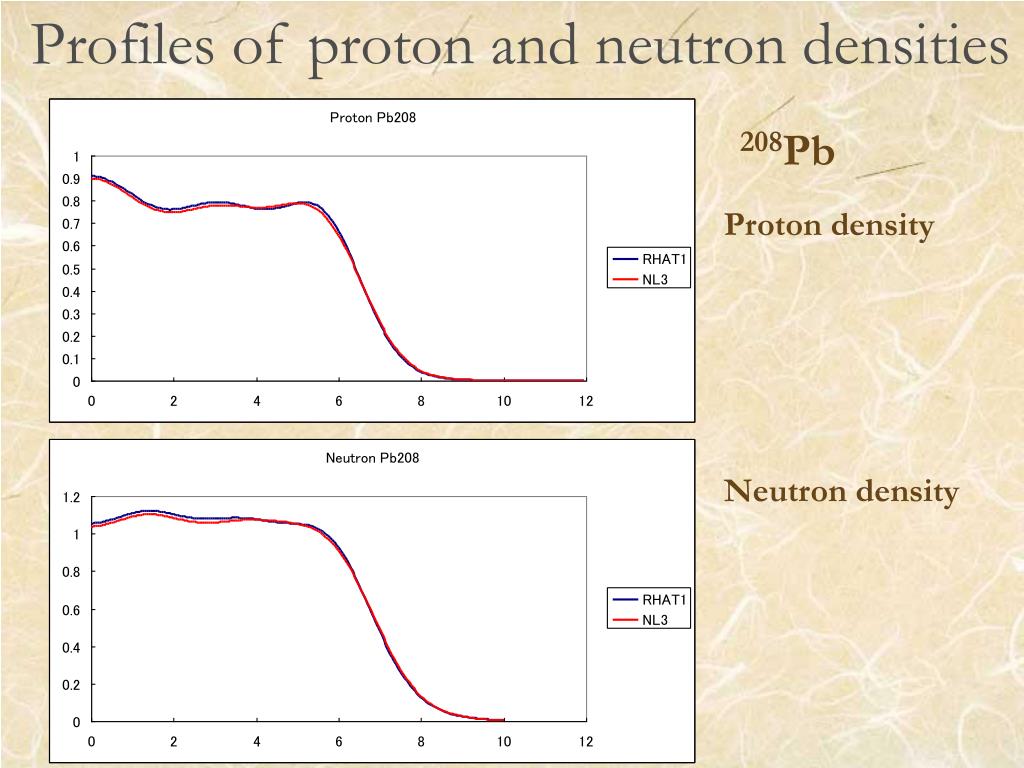 Profiles of proton and neutron densities

Proton Pb208

1
0.9
0.8
0.7
0.6
0.5
0.4
0.3
0.2
0.1
0

0 2 4 6 8 10 12

RHAT1
NL3

$^{208}$Pb

Proton density

Neutron Pb208

1.2
1
0.8
0.6
0.4
0.2
0

0 2 4 6 8 10 12

RHAT1
NL3

Neutron density